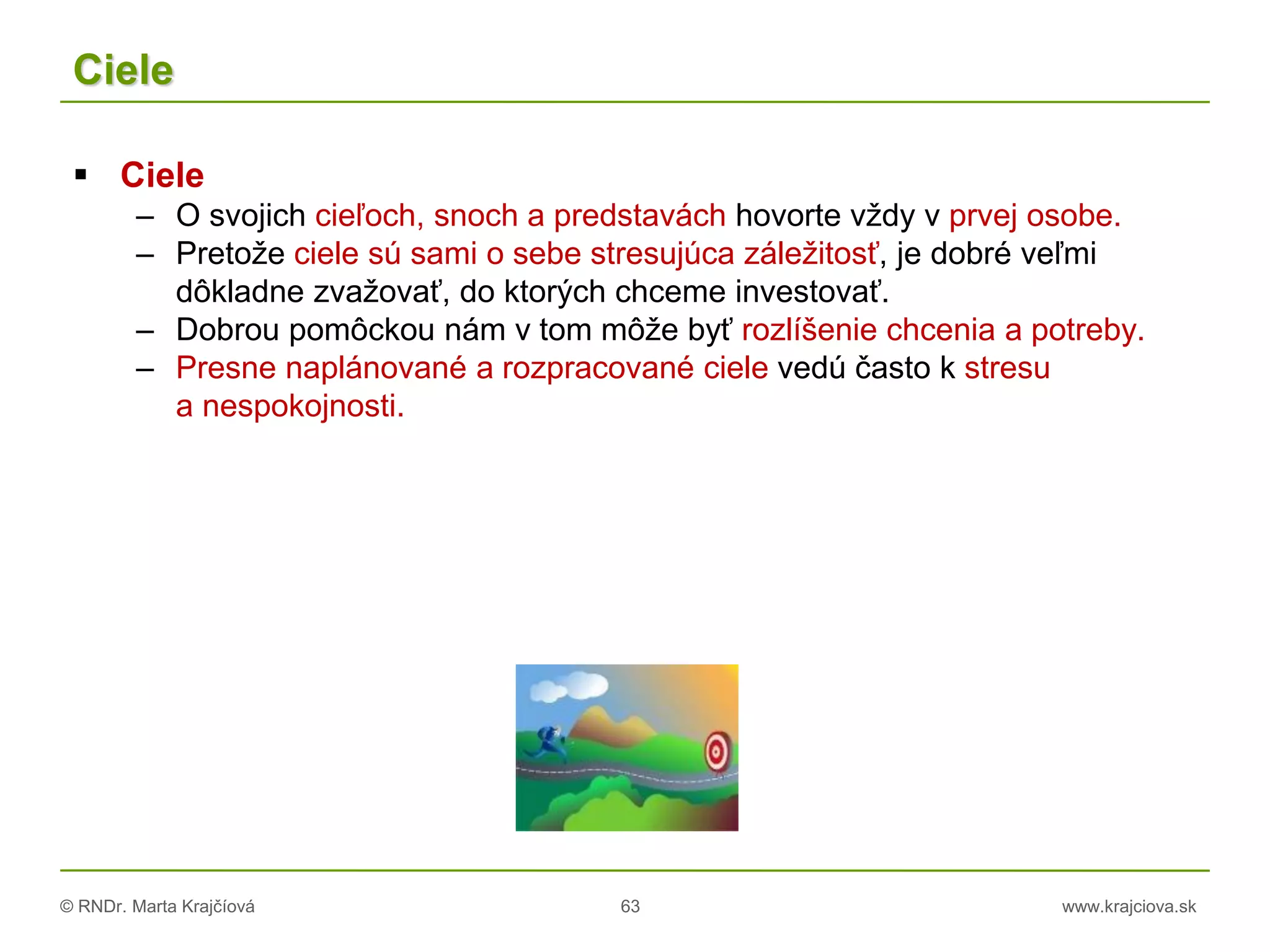 Ciele

▪ Ciele
– O svojich cieľoch, snoch a predstavách hovorte vždy v prvej osobe.
– Pretože ciele sú sami o sebe stresujúca záležitosť, je dobré veľmi dôkladne zvažovať, do ktorých chceme investovať.
– Dobrou pomôckou nám v tom môže byť rozlíšenie chcenia a potreby.
– Presne naplánované a rozpracované ciele vedú často k stresu a nespokojnosti.

© RNDr. Marta Krajčíová
63
www.krajciova.sk